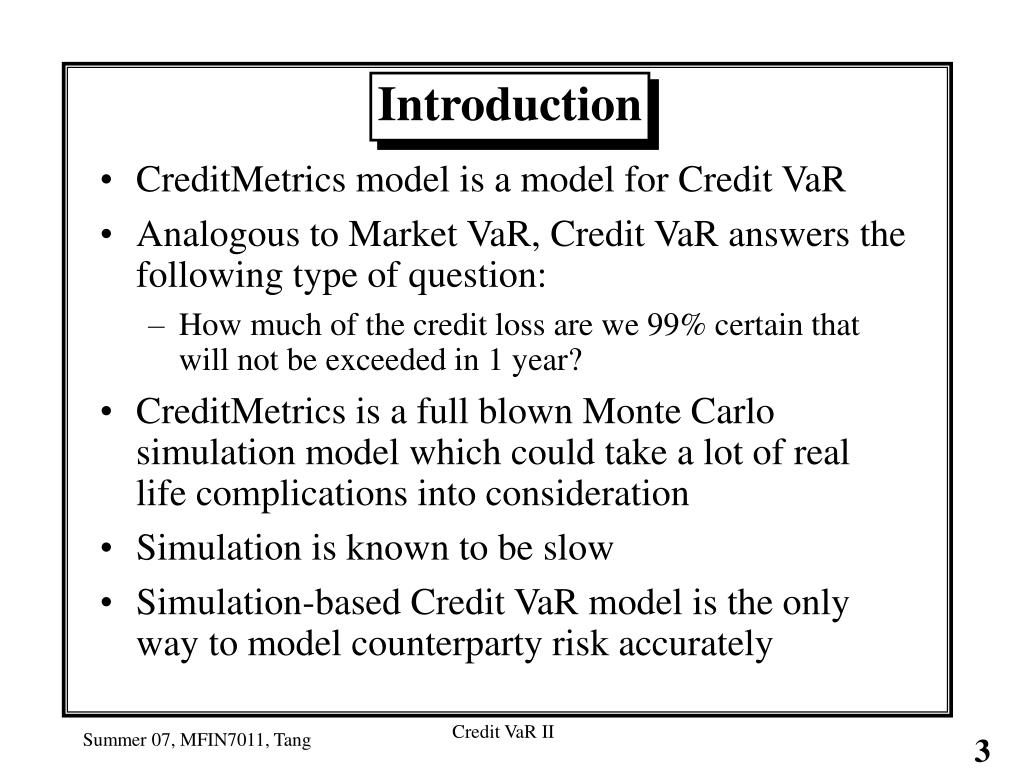 Introduction

• CreditMetrics model is a model for Credit VaR
• Analogous to Market VaR, Credit VaR answers the following type of question:
– How much of the credit loss are we 99% certain that will not be exceeded in 1 year?
• CreditMetrics is a full blown Monte Carlo simulation model which could take a lot of real life complications into consideration
• Simulation is known to be slow
• Simulation-based Credit VaR model is the only way to model counterparty risk accurately

Summer 07, MFIN7011, Tang

Credit VaR II

3